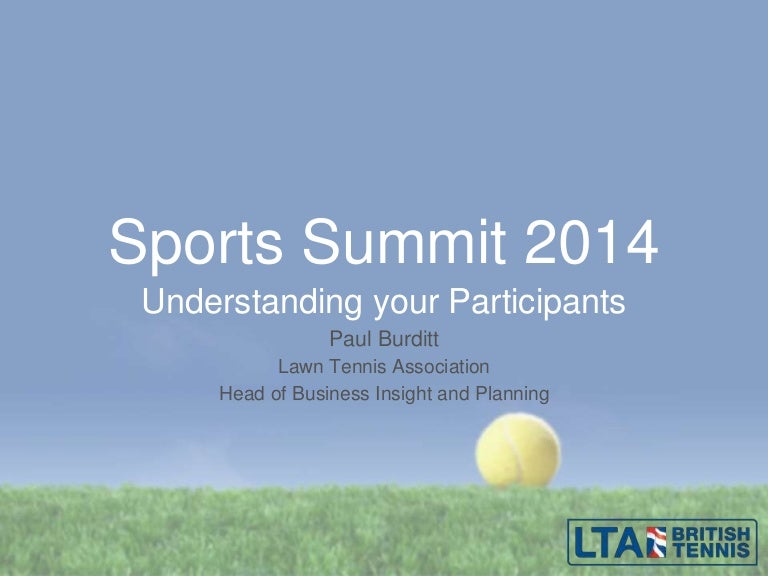 Sports Summit 2014

Understanding your Participants

Paul Burditt

Lawn Tennis Association

Head of Business Insight and Planning

LTA BRITISH TENNIS